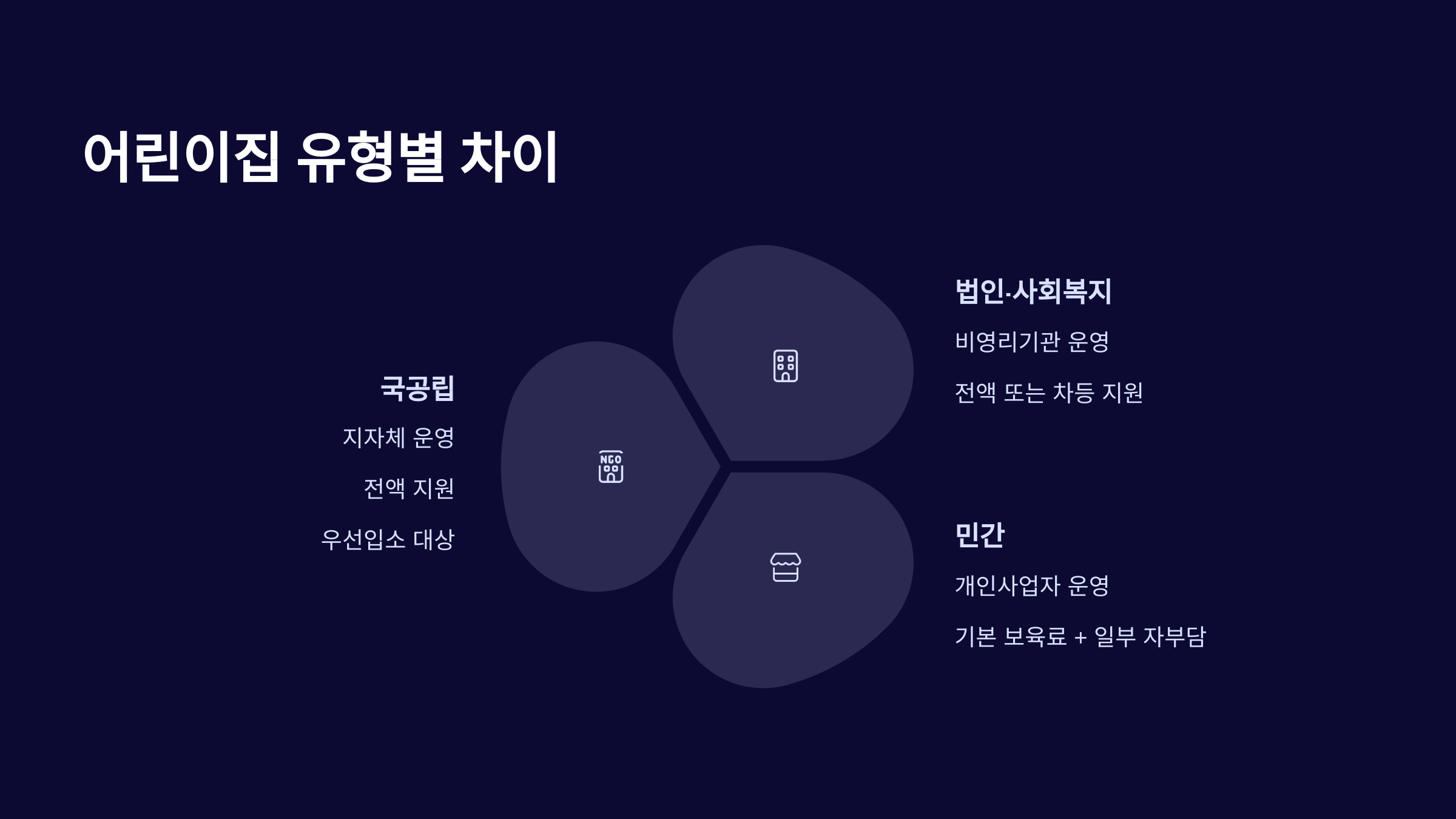 어린이집 유형별 차이

국공립

지자체 운영

전액 지원

우선입소 대상

NGO

법인·사회복지

비영리기관 운영

전액 또는 차등 지원

민간

개인사업자 운영

기본 보육료 + 일부 자부담